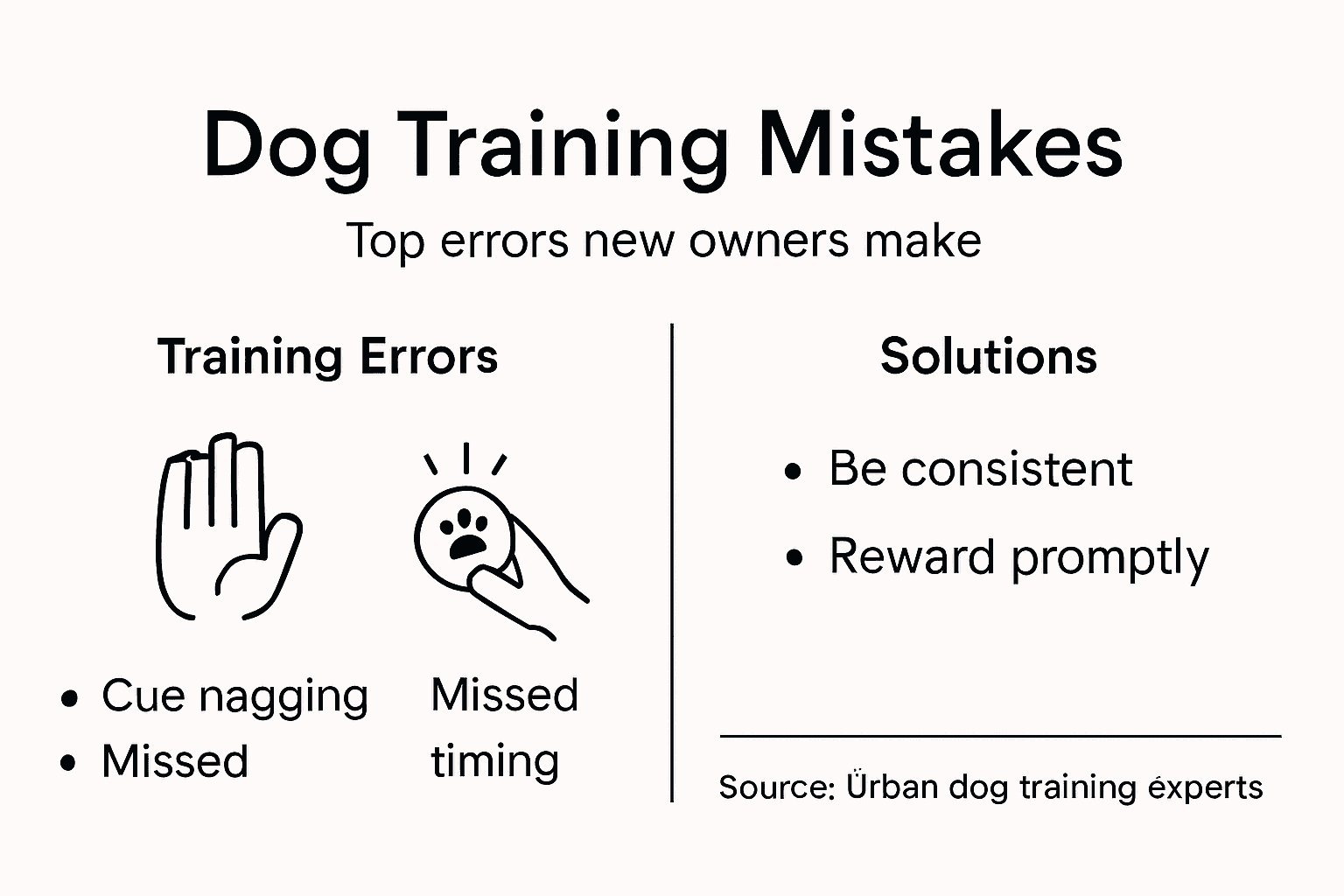 Dog Training Mistakes

Top errors new owners make

Training Errors

• Cue nagging
• Missed

Missed timing

Solutions

• Be consistent
• Reward promptly

Source: Ürban dog training éxperts